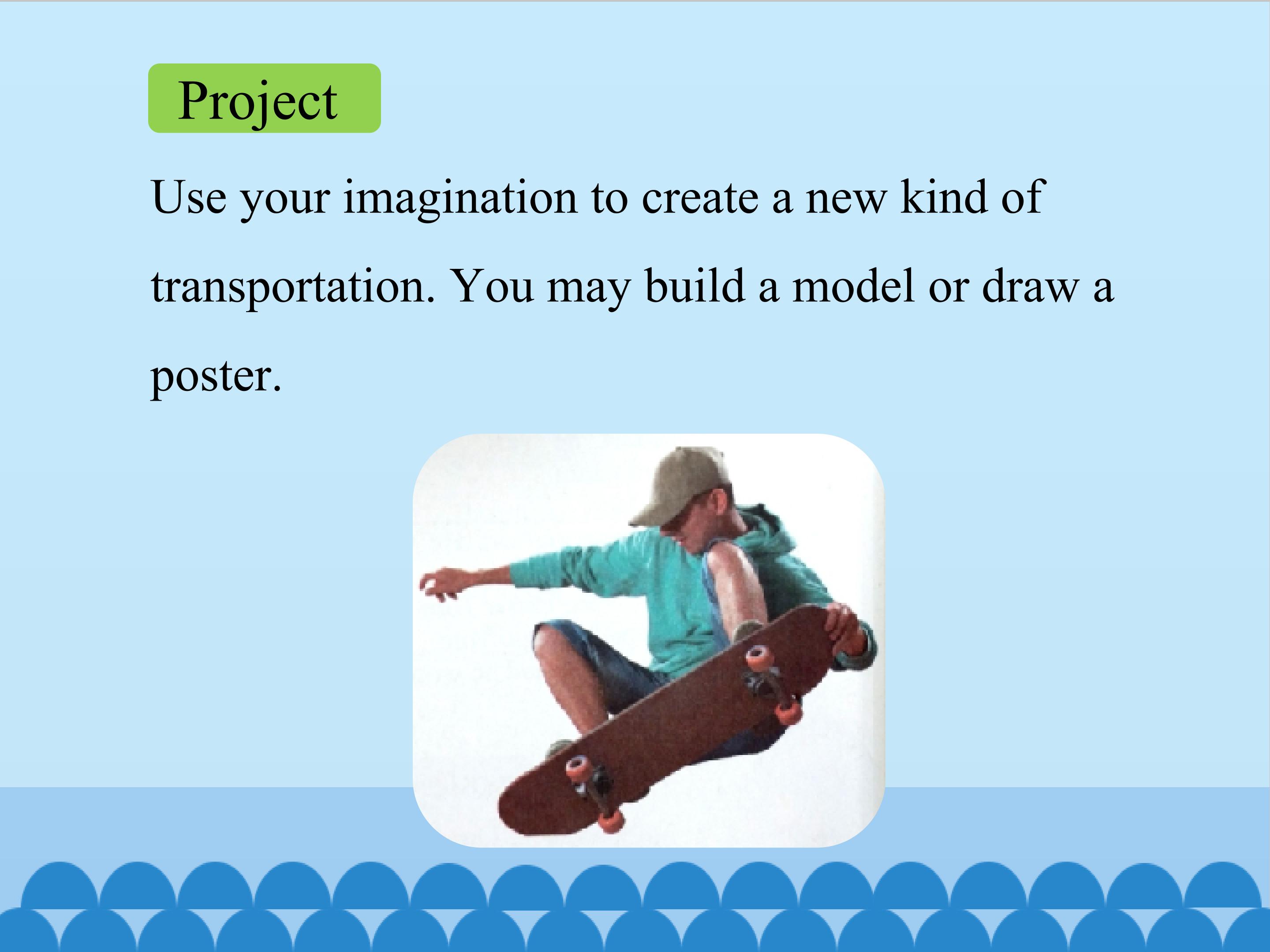 Project

Use your imagination to create a new kind of transportation. You may build a model or draw a poster.